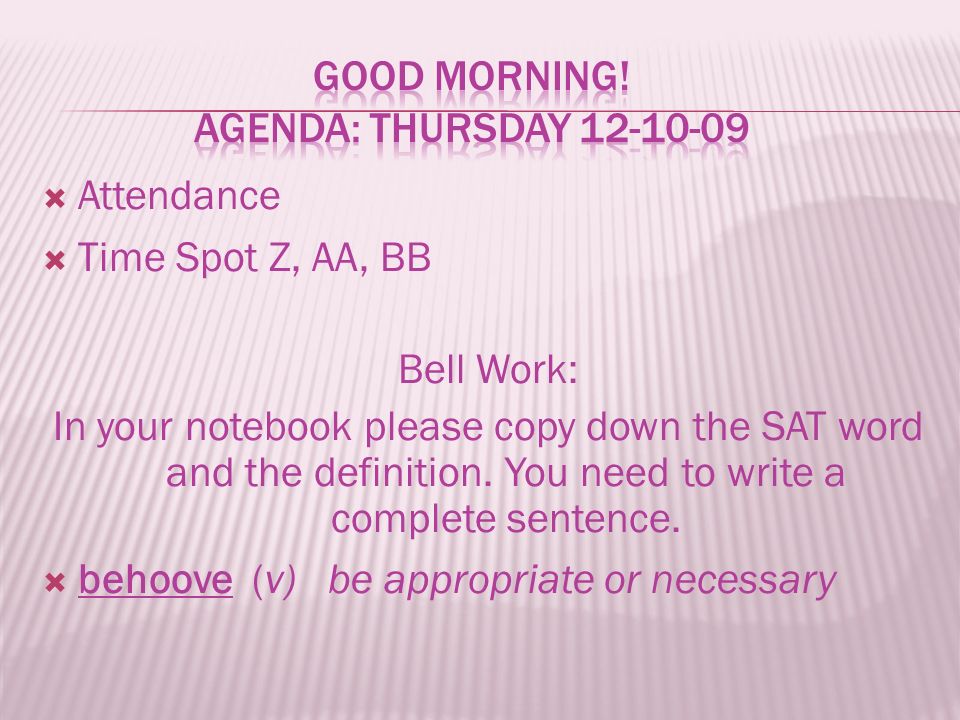 GOOD MORNING!
AGENDA: THURSDAY 12-10-09

Attendance
Time Spot Z, AA, BB

Bell Work:
In your notebook please copy down the SAT word and the definition. You need to write a complete sentence.

behoove (v) be appropriate or necessary